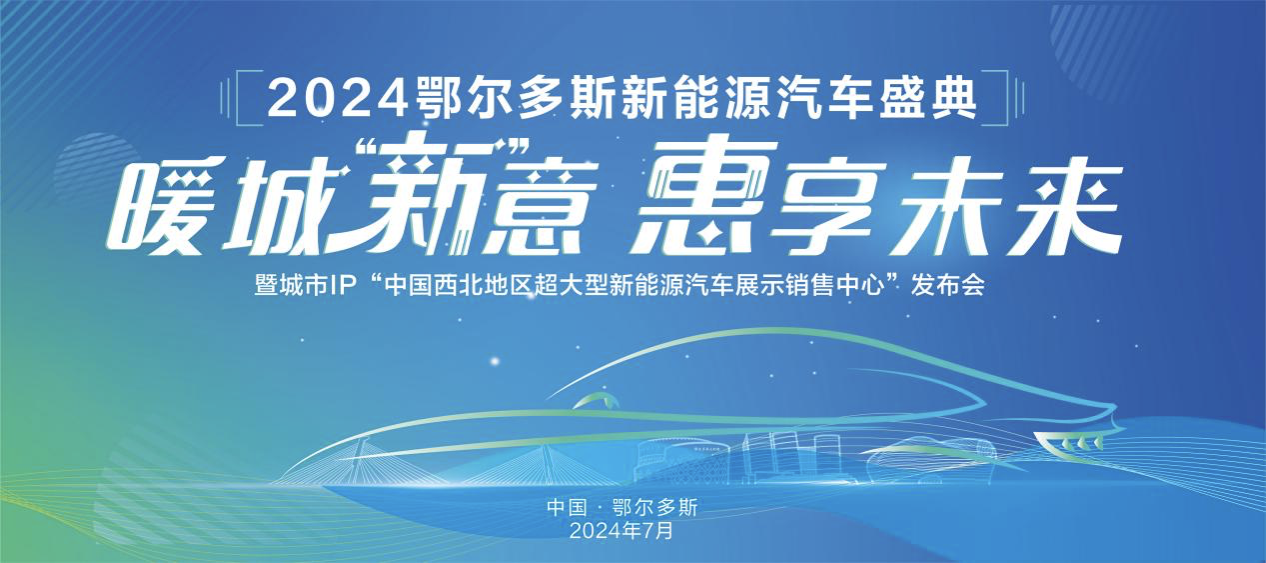 2024鄂尔多斯新能源汽车盛典

暖城“新”意 惠享未来

暨城市IP“中国西北地区超大型新能源汽车展示销售中心”发布会

中国 · 鄂尔多斯
2024年7月